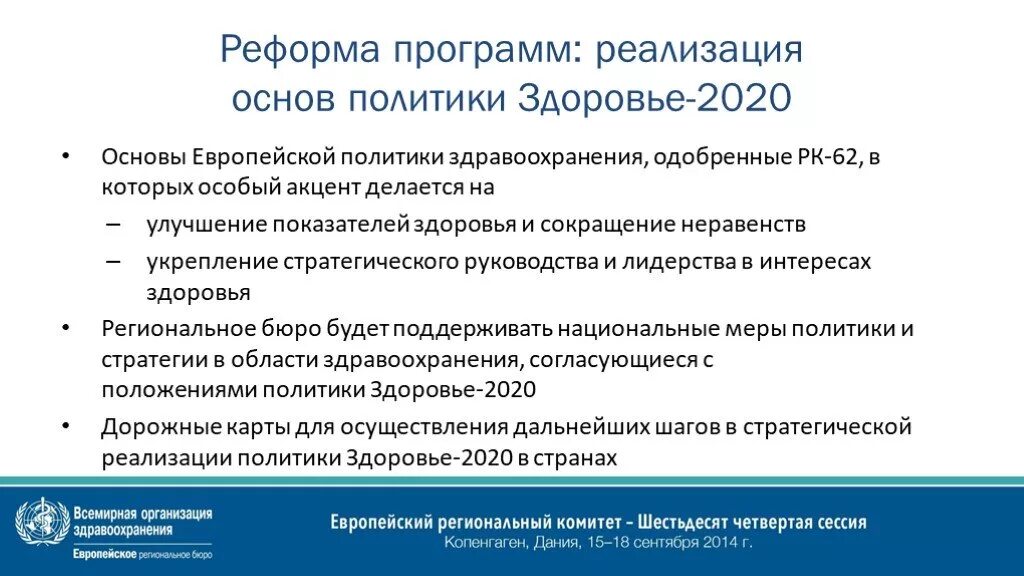 Реформа программ: реализация основ политики Здоровье-2020

• Основы Европейской политики здравоохранения, одобренные РК-62, в которых особый акцент делается на
– улучшение показателей здоровья и сокращение неравенств
– укрепление стратегического руководства и лидерства в интересах здоровья
• Региональное бюро будет поддерживать национальные меры политики и стратегии в области здравоохранения, согласующиеся с положениями политики Здоровье-2020
• Дорожные карты для осуществления дальнейших шагов в стратегической реализации политики Здоровье-2020 в странах

Всемирная организация здравоохранения
Европейское региональное бюро

Европейский региональный комитет – Шестьдесят четвертая сессия
Копенгаген, Дания, 15–18 сентября 2014 г.